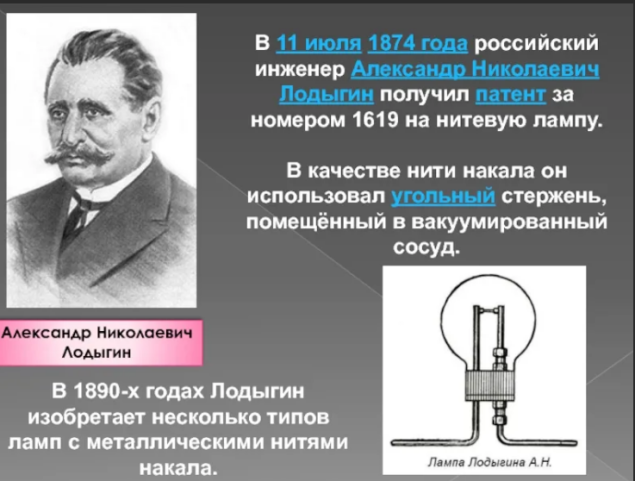 В 11 июля 1874 года российский инженер Александр Николаевич Лодыгин получил патент за номером 1619 на нитевую лампу.

В качестве нити накала он использовал угольный стержень, помещённый в вакуумированный сосуд.

Александр Николаевич Лодыгин

В 1890-х годах Лодыгин изобретает несколько типов ламп с металлическими нитями накала.

Лампа Лодыгина А.Н.